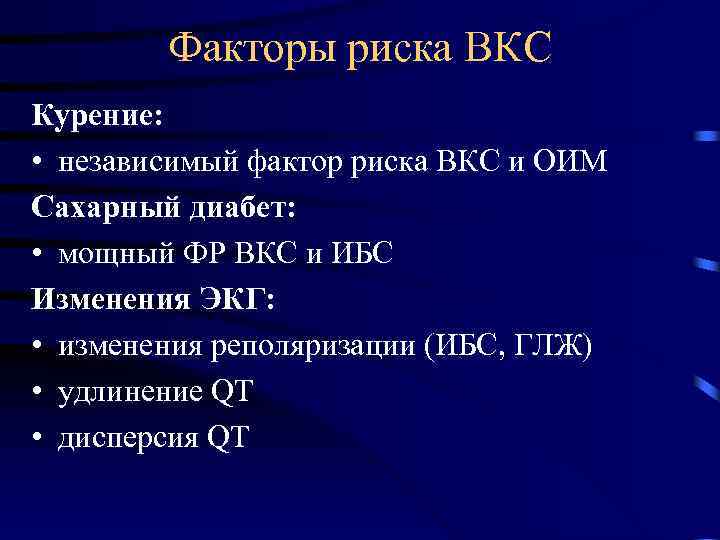 Факторы риска ВКС

Курение:
• независимый фактор риска ВКС и ОИМ
Сахарный диабет:
• мощный ФР ВКС и ИБС
Изменения ЭКГ:
• изменения реполяризации (ИБС, ГЛЖ)
• удлинение QT
• дисперсия QT